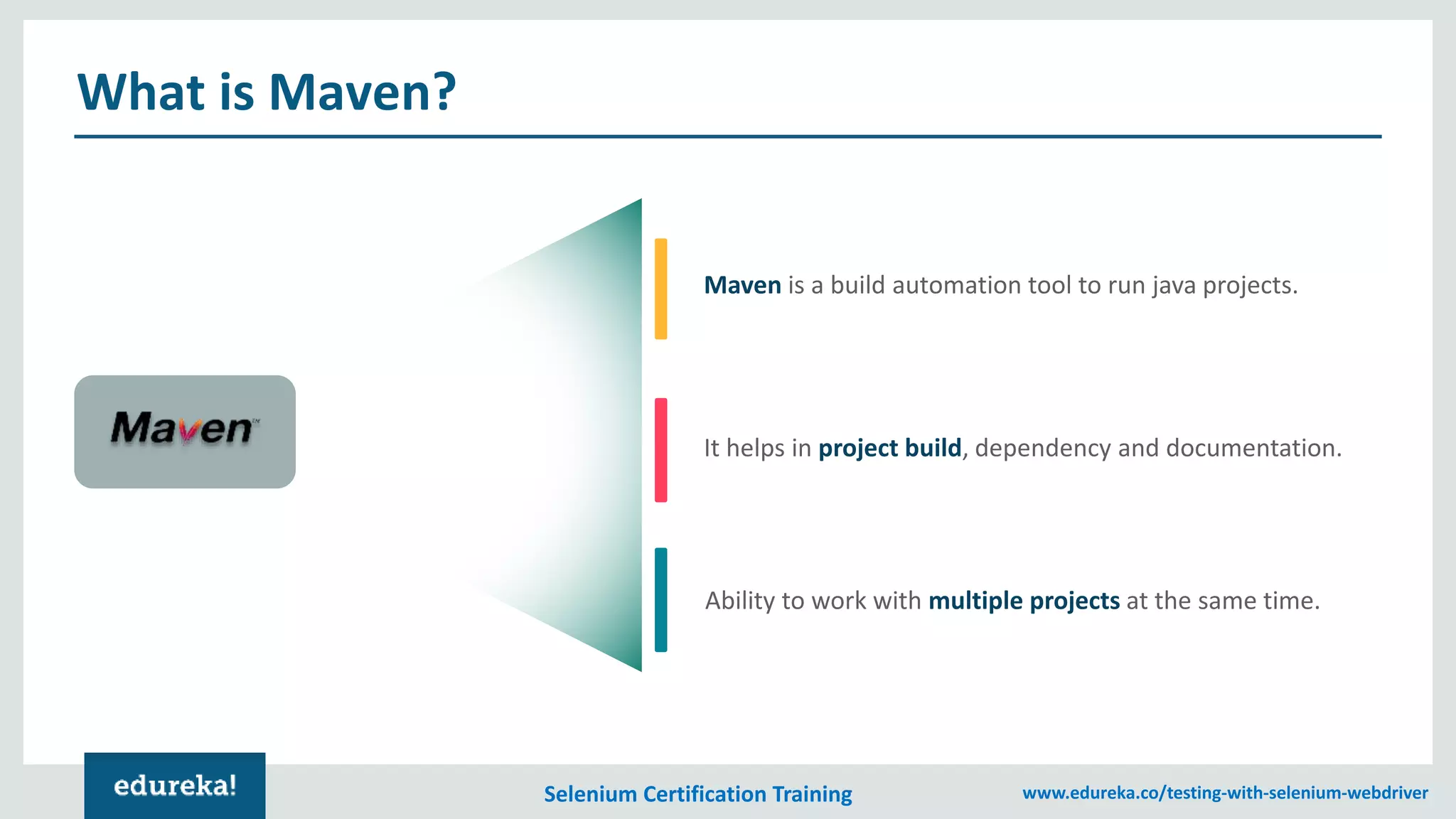 What is Maven?

Maven

Maven is a build automation tool to run java projects.

It helps in project build, dependency and documentation.

Ability to work with multiple projects at the same time.

edureka!

Selenium Certification Training

www.edureka.co/testing-with-selenium-webdriver